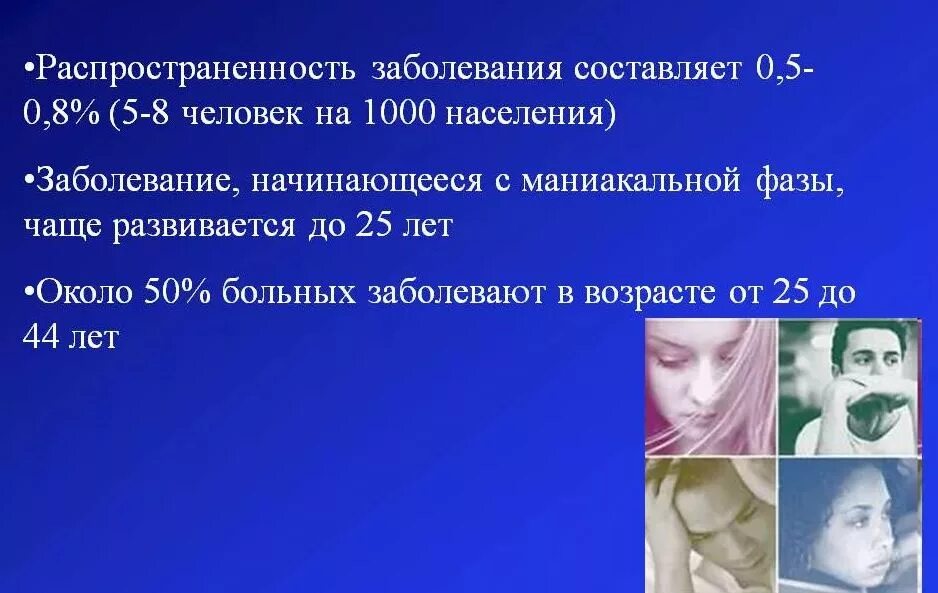 •Распространенность заболевания составляет 0,5-0,8% (5-8 человек на 1000 населения)

•Заболевание, начинающееся с маниакальной фазы, чаще развивается до 25 лет

•Около 50% больных заболевают в возрасте от 25 до 44 лет